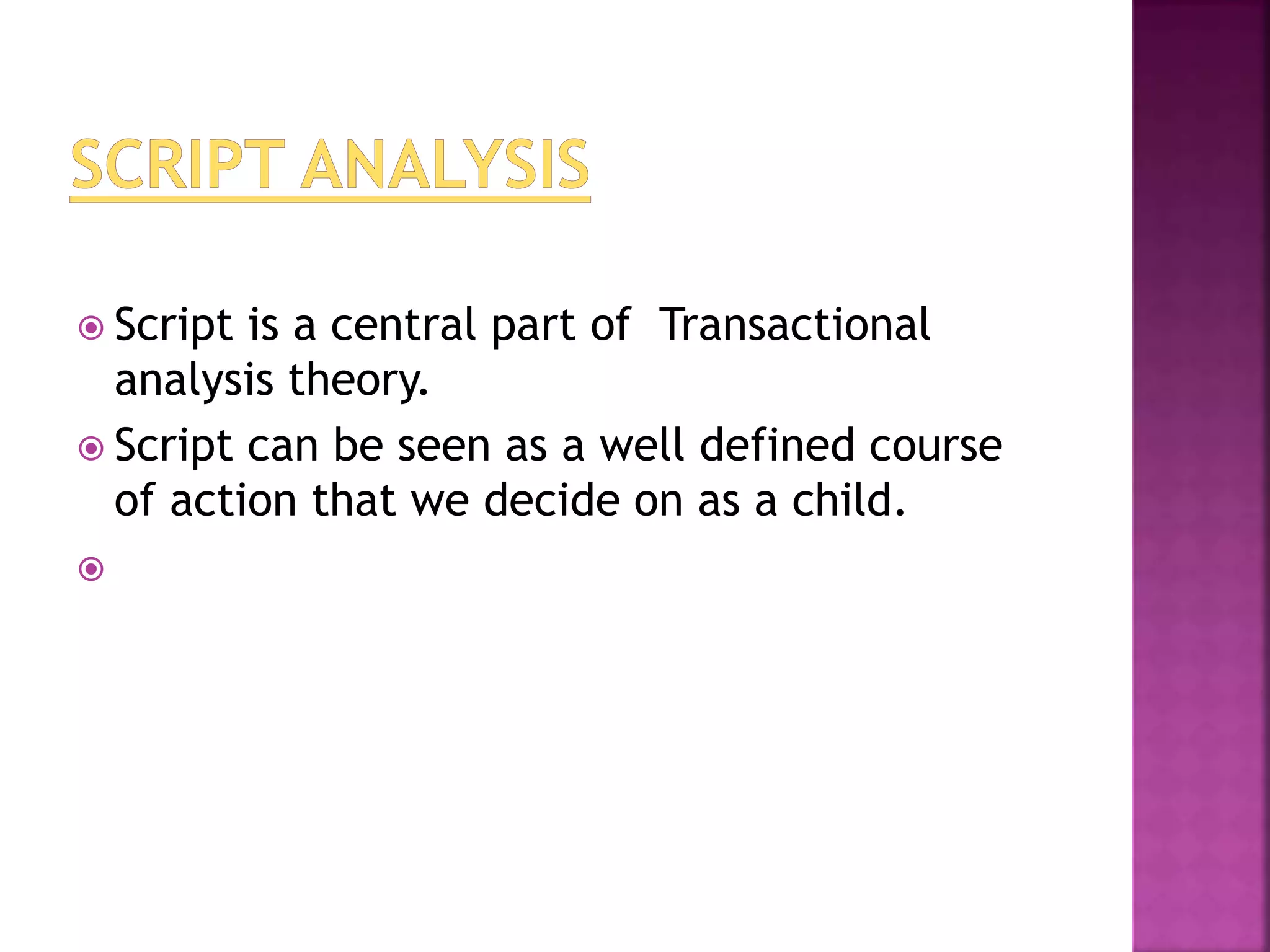 SCRIPT ANALYSIS

Script is a central part of Transactional analysis theory.

Script can be seen as a well defined course of action that we decide on as a child.